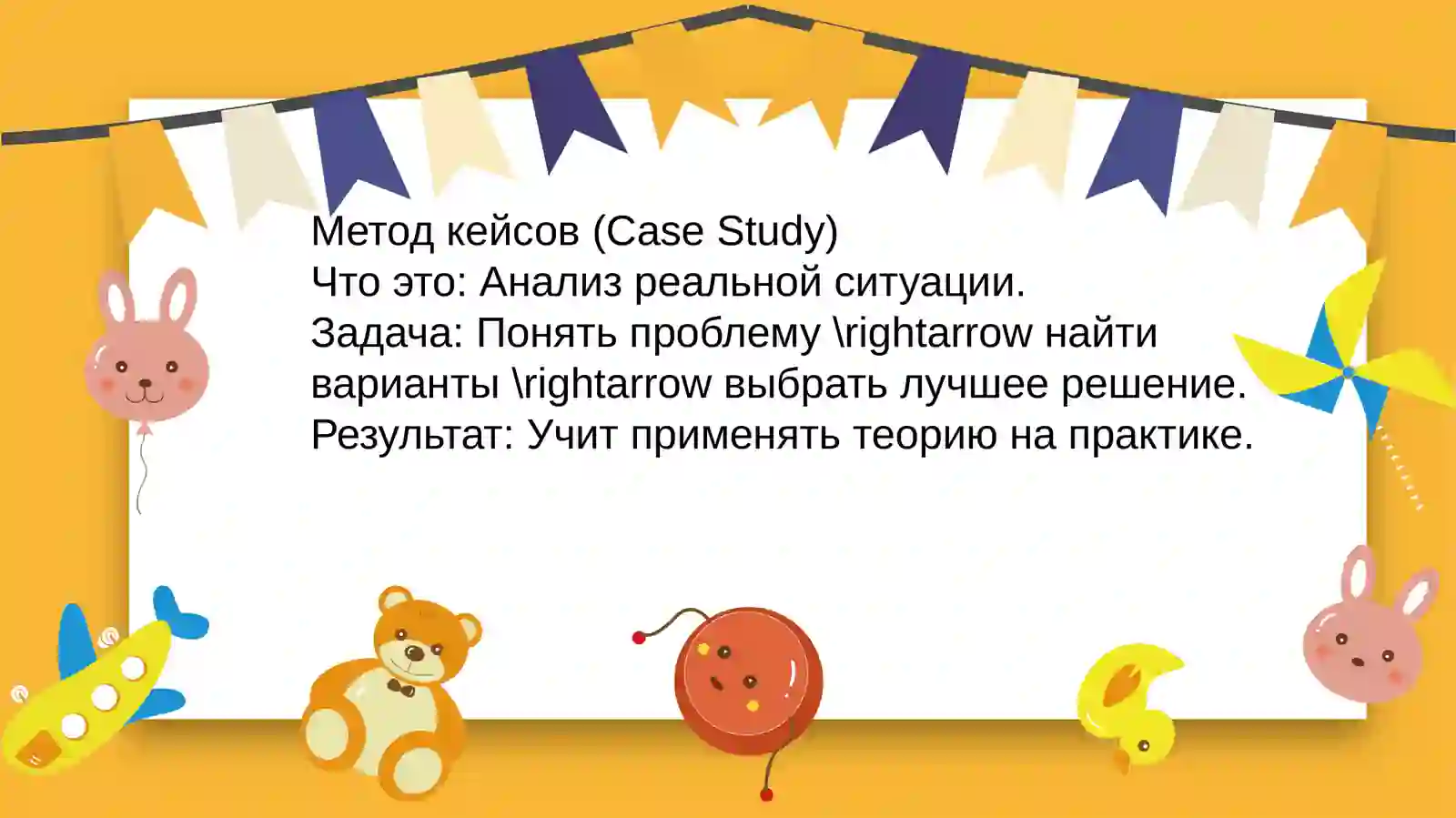 Метод кейсов (Case Study)
Что это: Анализ реальной ситуации.
Задача: Понять проблему \rightarrow найти варианты \rightarrow выбрать лучшее решение.
Результат: Учит применять теорию на практике.